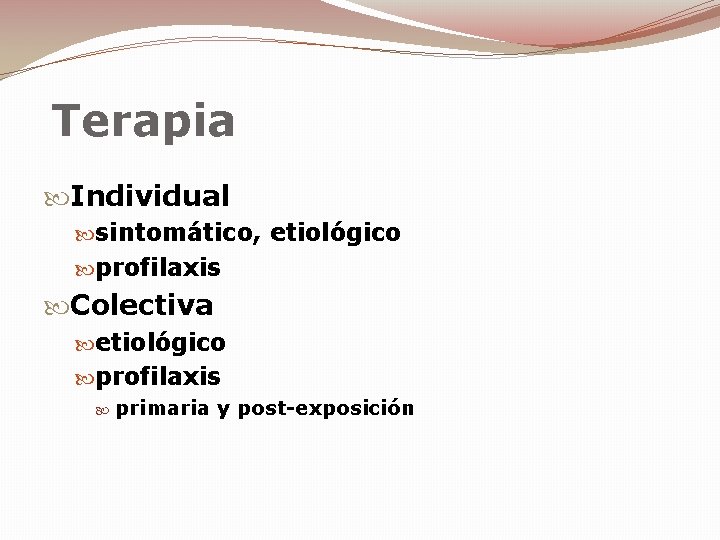 Terapia

Individual
sintomático, etiológico
profilaxis
Colectiva
etiológico
profilaxis
primaria y post-exposición